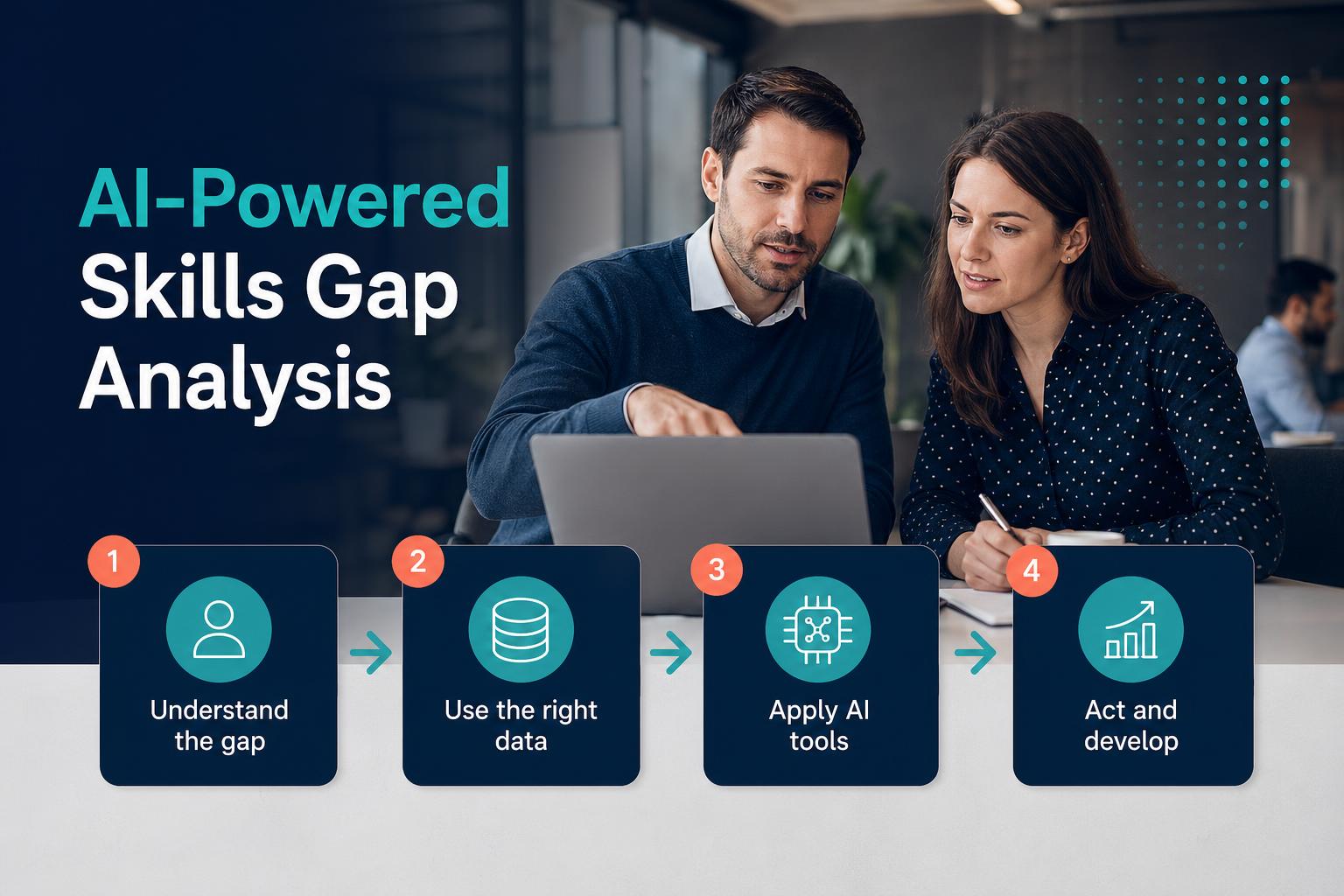 AI-Powered Skills Gap Analysis

1
Understand the gap

2
Use the right data

3
Apply AI tools

4
Act and develop